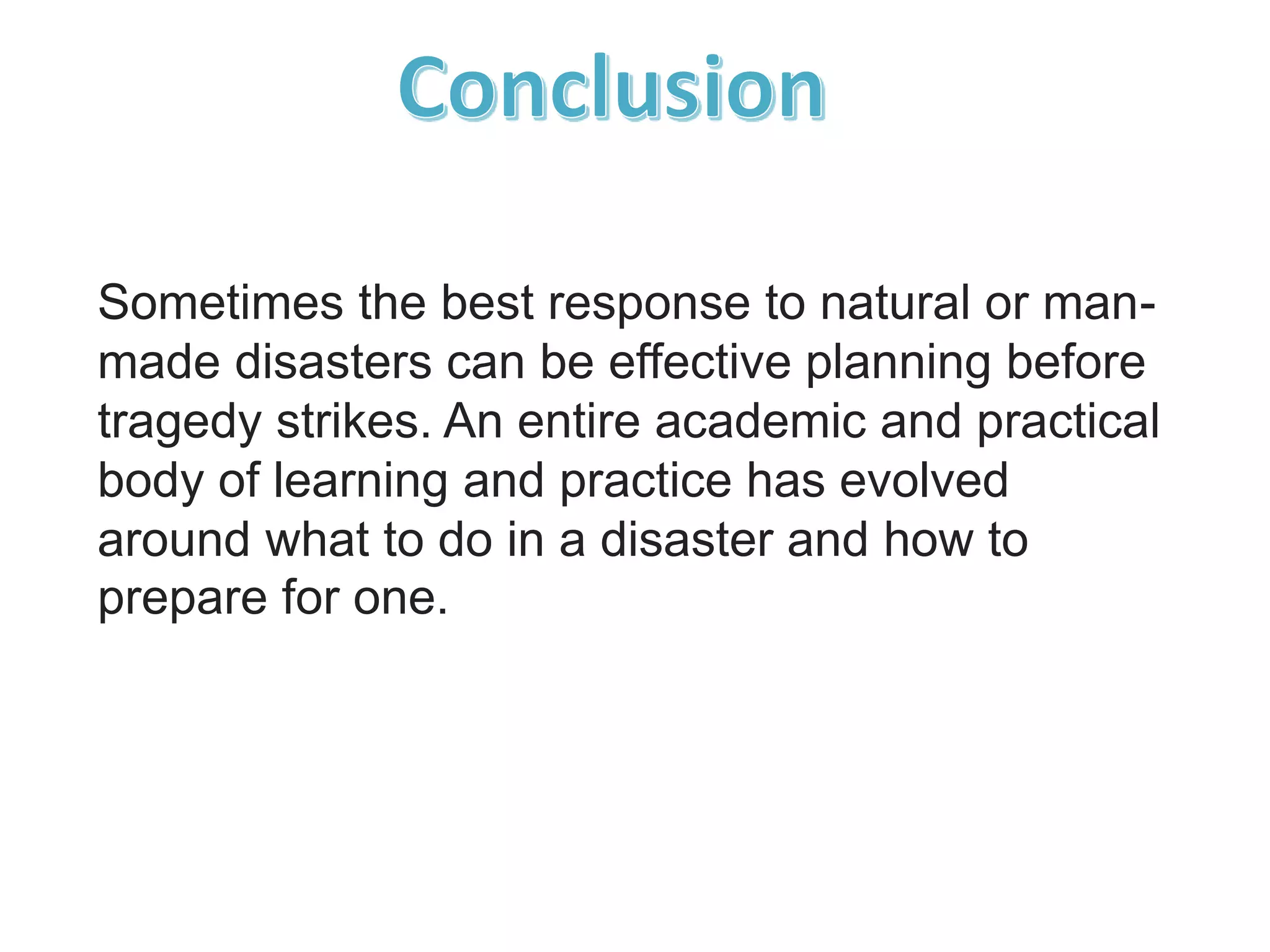 Conclusion

Sometimes the best response to natural or man-made disasters can be effective planning before tragedy strikes. An entire academic and practical body of learning and practice has evolved around what to do in a disaster and how to prepare for one.